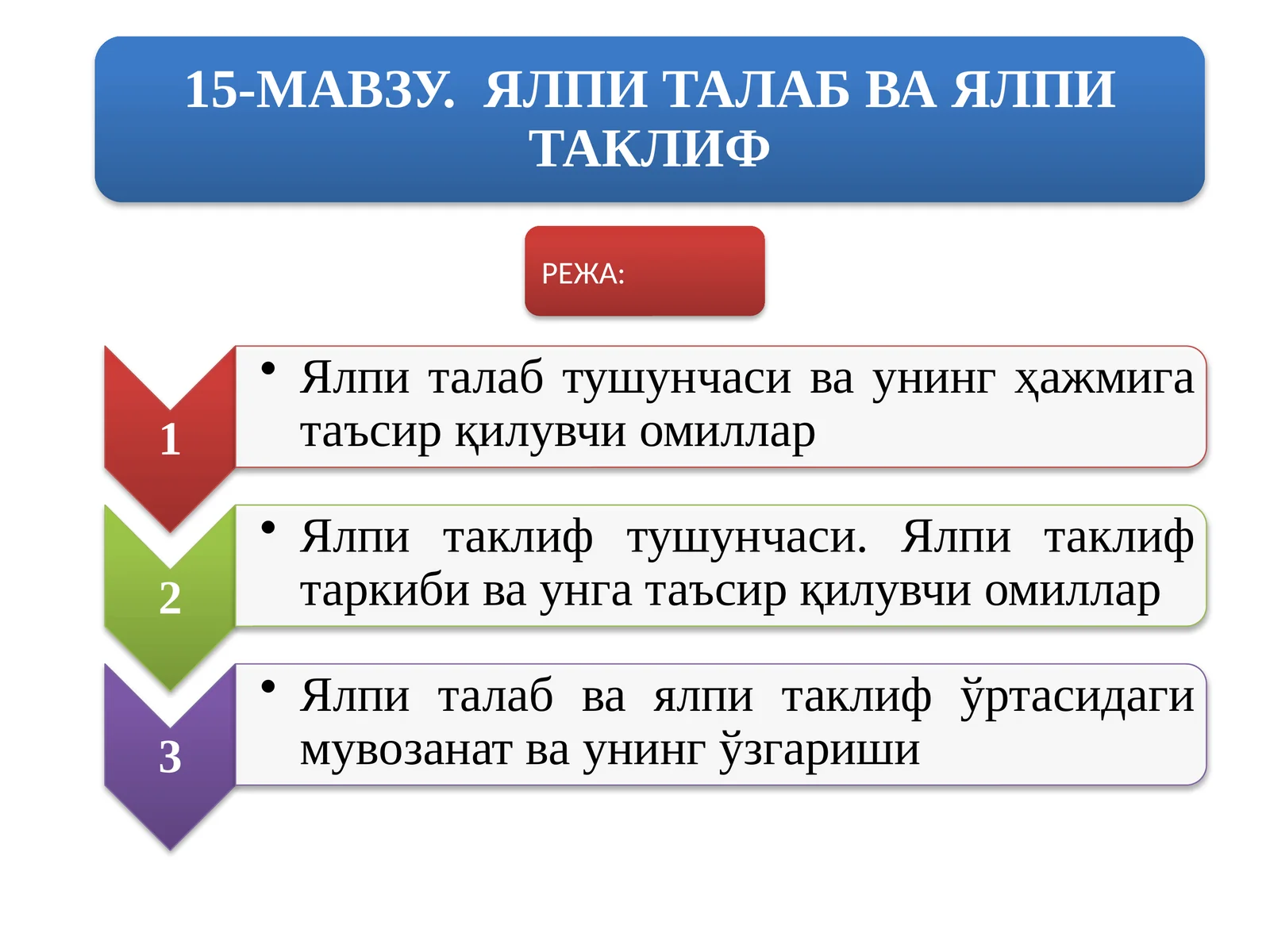 15-МАВЗУ. ЯЛПИ ТАЛАБ ВА ЯЛПИ ТАКЛИФ

РЕЖА:

1

• Ялпи талаб тушунчаси ва унинг ҳажмига таъсир қилувчи омиллар

2

• Ялпи таклиф тушунчаси. Ялпи таклиф таркиби ва унга таъсир қилувчи омиллар

3

• Ялпи талаб ва ялпи таклиф ўртасидаги мувозанат ва унинг ўзгариши